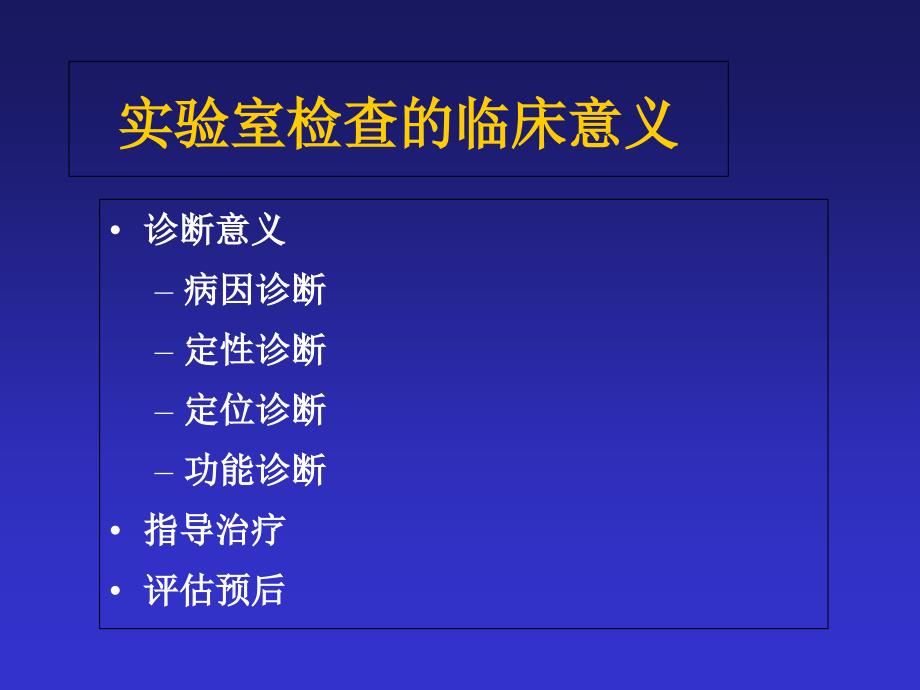 实验室检查的临床意义

• 诊断意义
  – 病因诊断
  – 定性诊断
  – 定位诊断
  – 功能诊断
• 指导治疗
• 评估预后